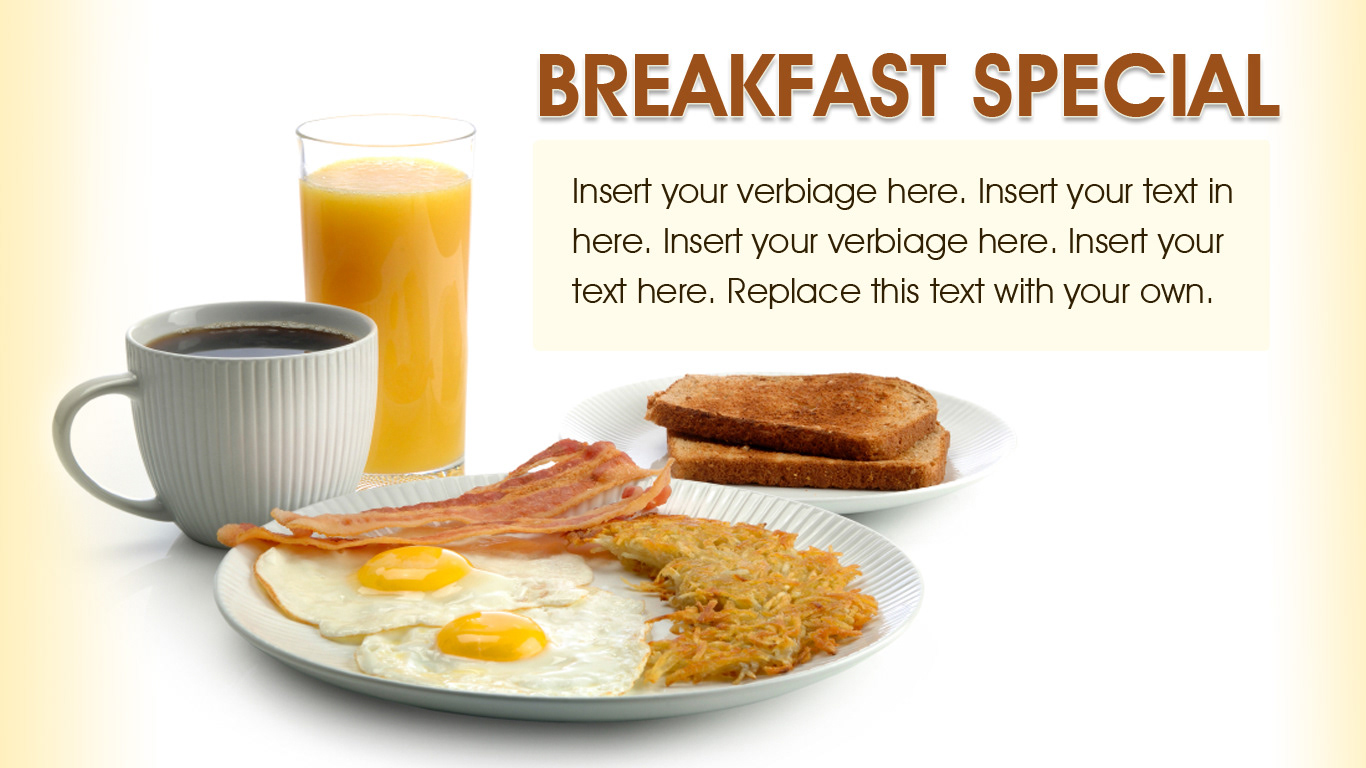 BREAKFAST SPECIAL

Insert your verbiage here. Insert your text in here. Insert your verbiage here. Insert your text here. Replace this text with your own.